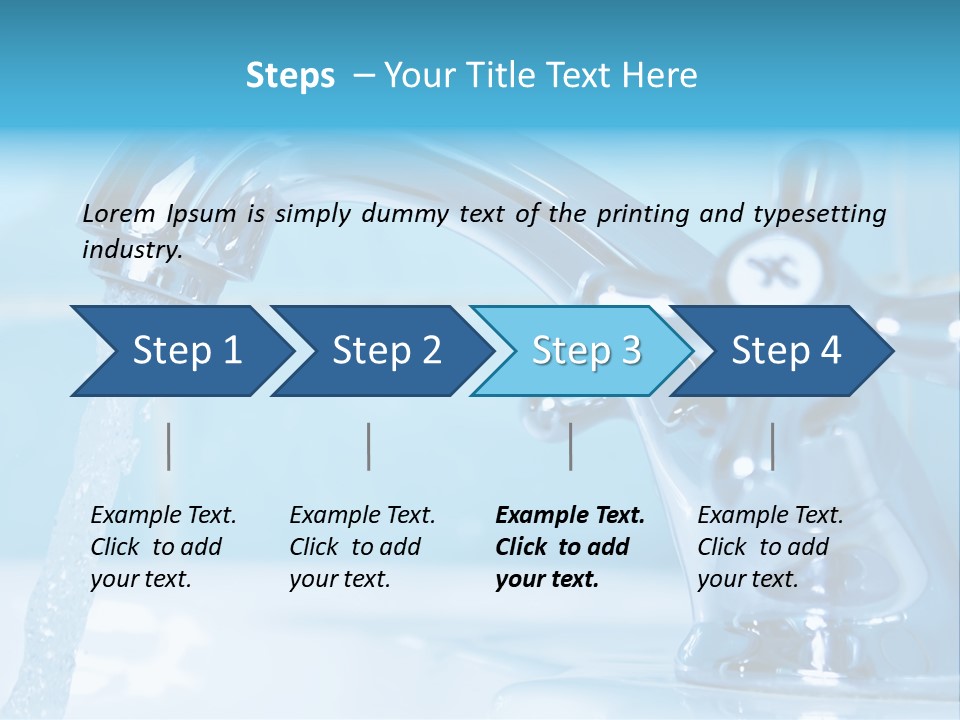 Steps – Your Title Text Here

Lorem Ipsum is simply dummy text of the printing and typesetting industry.

Step 1

Step 2

Step 3

Step 4

Example Text. Click to add your text.

Example Text. Click to add your text.

Example Text. Click to add your text.

Example Text. Click to add your text.